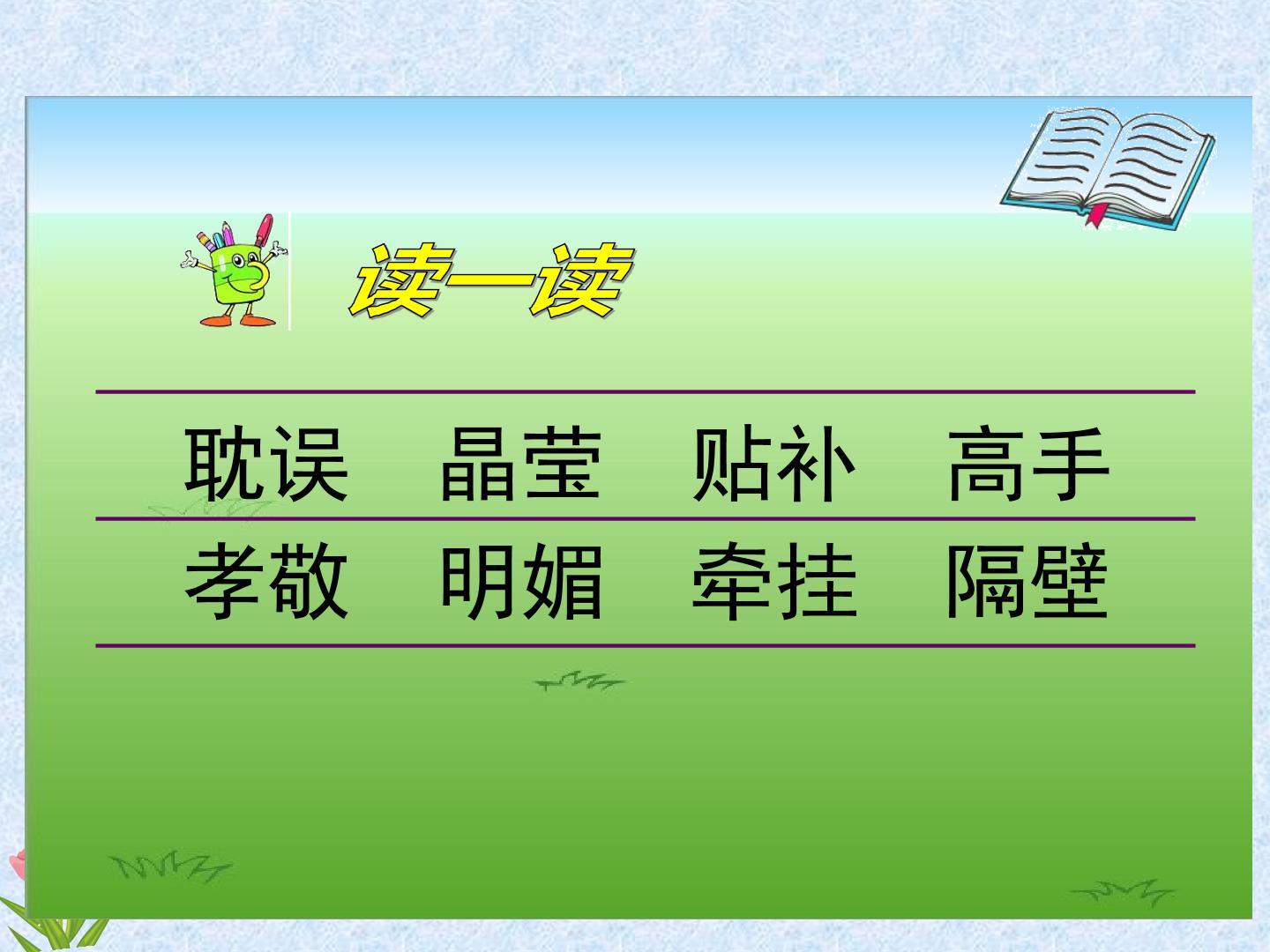 读一读

耽误 晶莹 贴补 高手

孝敬 明媚 牵挂 隔壁